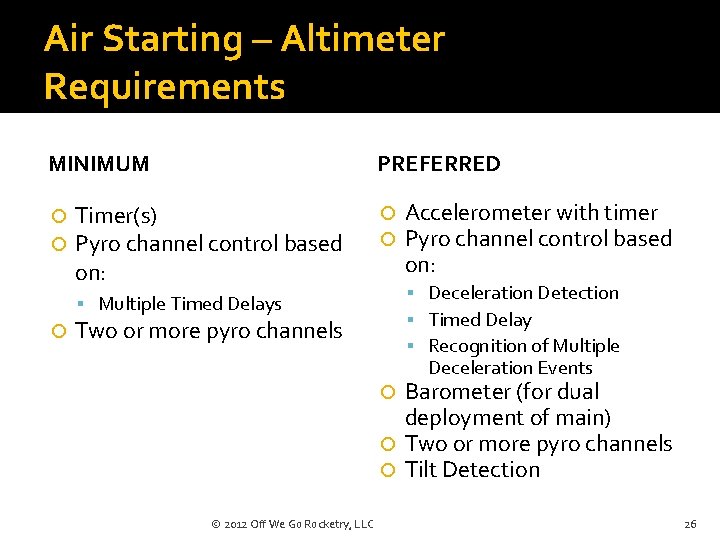 Air Starting – Altimeter Requirements

MINIMUM

Timer(s)
Pyro channel control based on:
Multiple Timed Delays
Two or more pyro channels

PREFERRED

Accelerometer with timer
Pyro channel control based on:
Deceleration Detection
Timed Delay
Recognition of Multiple Deceleration Events
Barometer (for dual deployment of main)
Two or more pyro channels
Tilt Detection

© 2012 Off We Go Rocketry, LLC

26